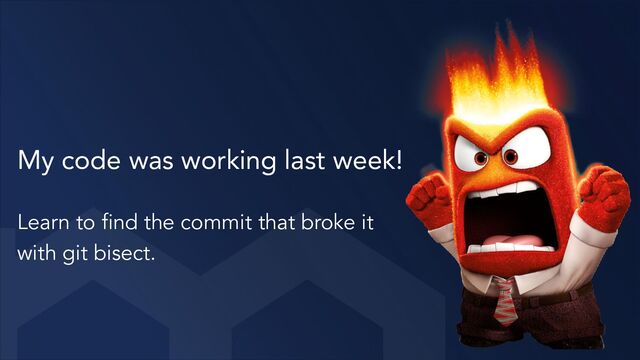 My code was working last week!

Learn to find the commit that broke it with git bisect.